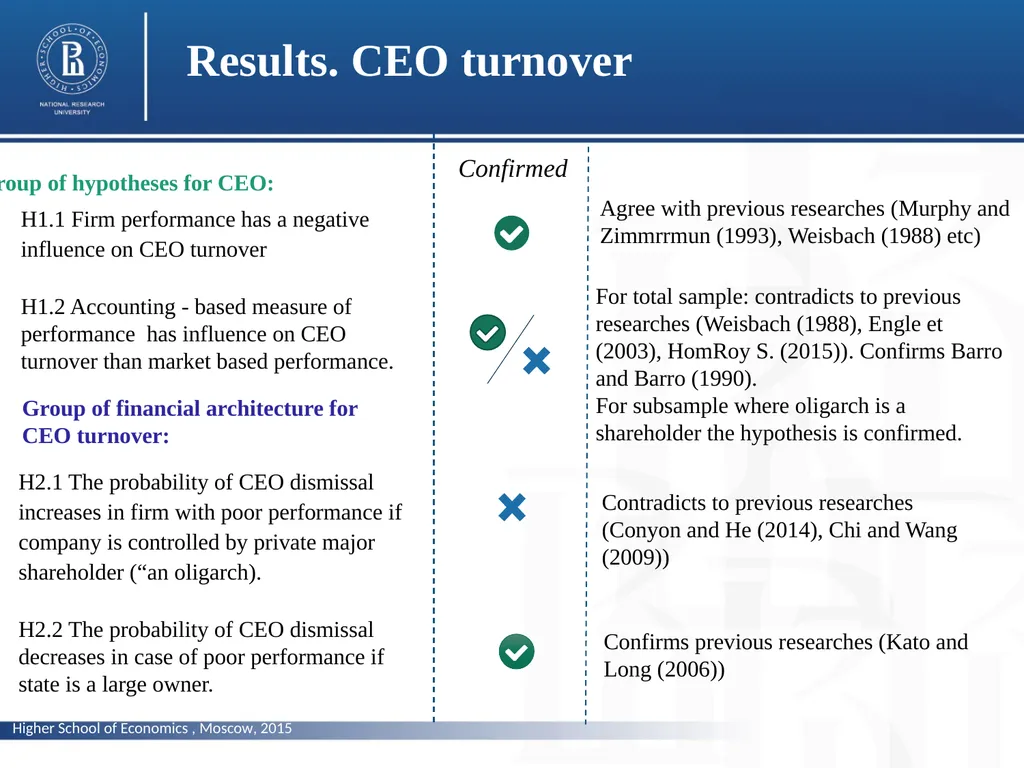 HIGHER SCHOOL OF ECONOMICS
NATIONAL RESEARCH UNIVERSITY

Results. CEO turnover

roup of hypotheses for CEO:

H1.1 Firm performance has a negative influence on CEO turnover

H1.2 Accounting - based measure of performance has influence on CEO turnover than market based performance.

Group of financial architecture for CEO turnover:

H2.1 The probability of CEO dismissal increases in firm with poor performance if company is controlled by private major shareholder (“an oligarch).

H2.2 The probability of CEO dismissal decreases in case of poor performance if state is a large owner.

Confirmed

Agree with previous researches (Murphy and Zimmrrmun (1993), Weisbach (1988) etc)

For total sample: contradicts to previous researches (Weisbach (1988), Engle et (2003), HomRoy S. (2015)). Confirms Barro and Barro (1990).
For subsample where oligarch is a shareholder the hypothesis is confirmed.

Contradicts to previous researches (Conyon and He (2014), Chi and Wang (2009))

Confirms previous researches (Kato and Long (2006))

Higher School of Economics , Moscow, 2015